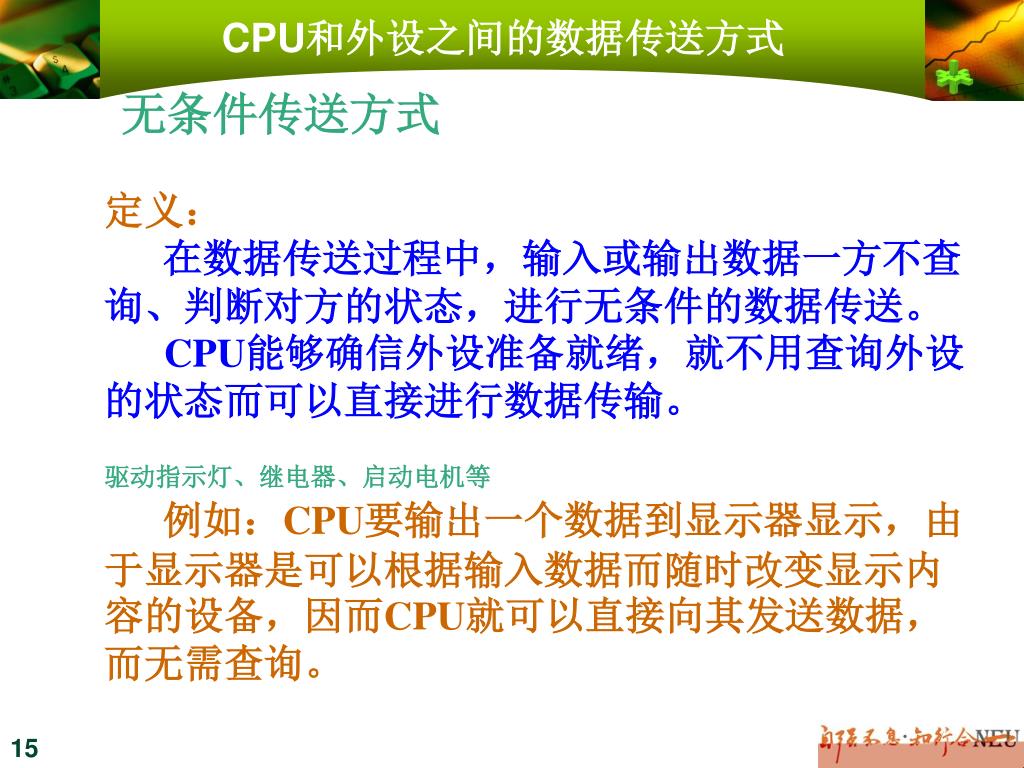 CPU和外设之间的数据传送方式

无条件传送方式

定义：

在数据传送过程中，输入或输出数据一方不查询、判断对方的状态，进行无条件的数据传送。

CPU能够确信外设准备就绪，就不用查询外设的状态而可以直接进行数据传输。

驱动指示灯、继电器、启动电机等

例如：CPU要输出一个数据到显示器显示，由于显示器是可以根据输入数据而随时改变显示内容的设备，因而CPU就可以直接向其发送数据，而无需查询。

15

自强不息·知行合一 NEU